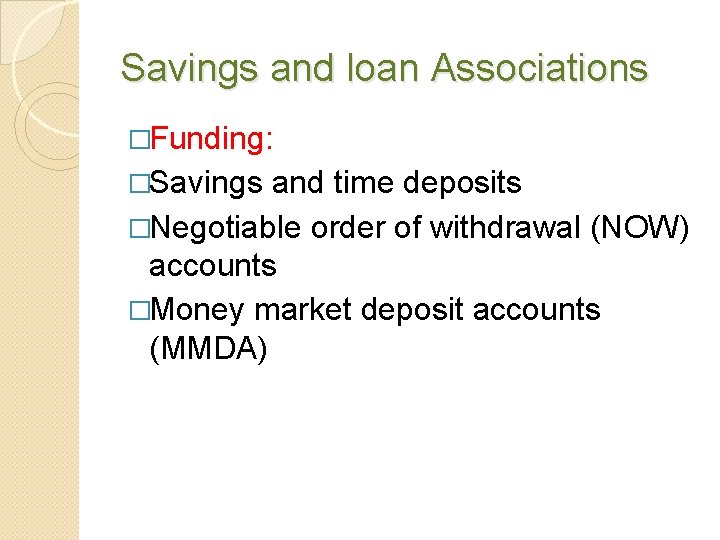 Savings and loan Associations

□Funding:

□Savings and time deposits

□Negotiable order of withdrawal (NOW) accounts

□Money market deposit accounts (MMDA)